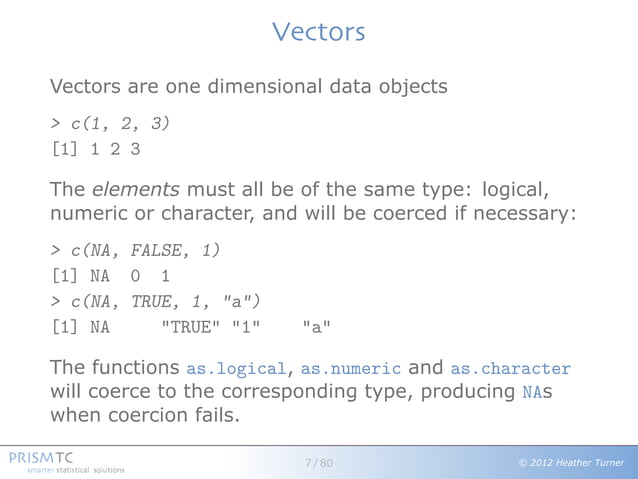 Vectors

Vectors are one dimensional data objects

> c(1, 2, 3)
[1] 1 2 3

The elements must all be of the same type: logical, numeric or character, and will be coerced if necessary:

> c(NA, FALSE, 1)
[1] NA  0  1
> c(NA, TRUE, 1, "a")
[1] NA     "TRUE" "1"    "a"

The functions as.logical, as.numeric and as.character will coerce to the corresponding type, producing NAs when coercion fails.

PRISMTC
smarter statistical solutions

7/80

© 2012 Heather Turner